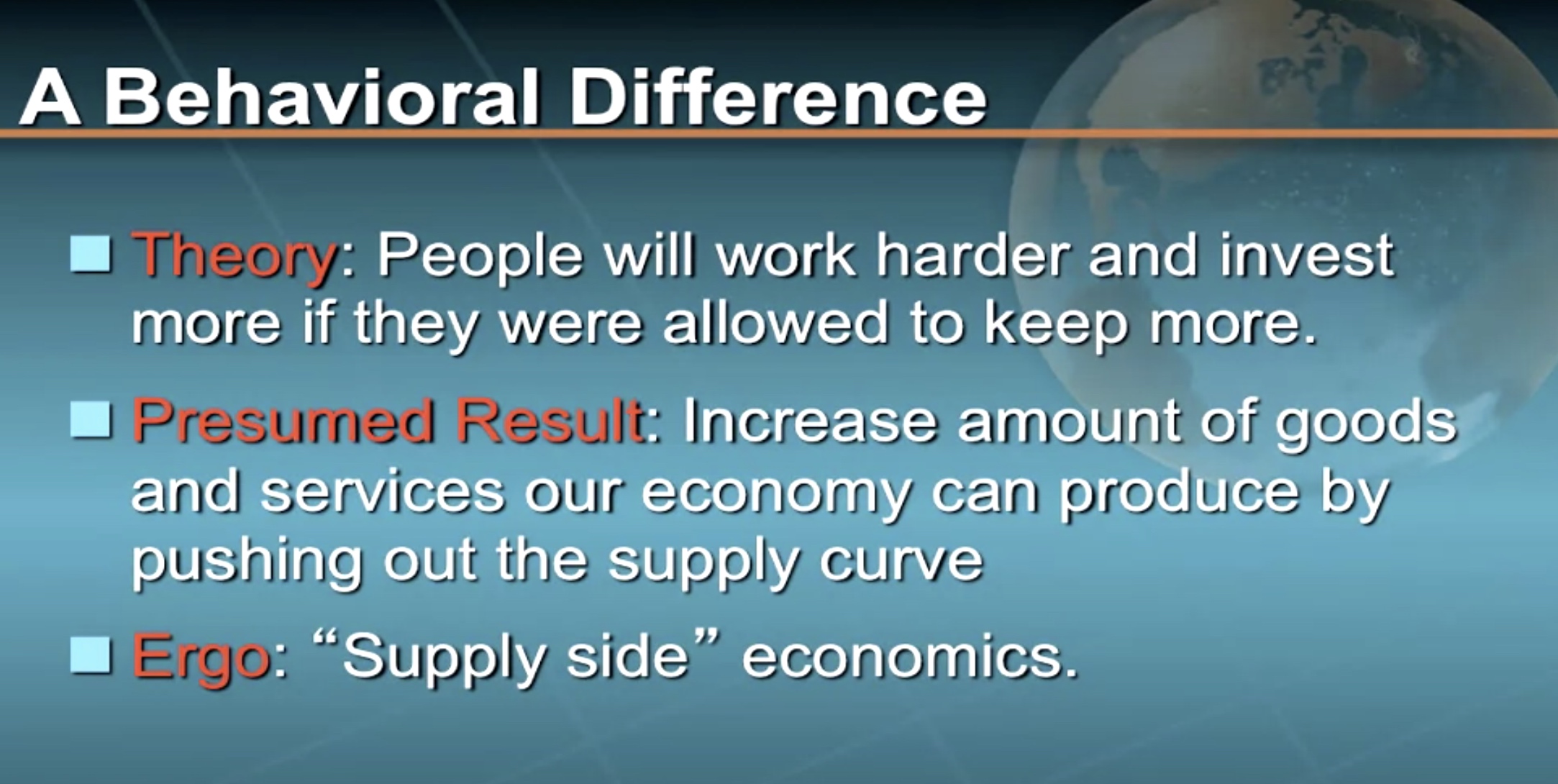 A Behavioral Difference

■ Theory: People will work harder and invest more if they were allowed to keep more.

■ Presumed Result: Increase amount of goods and services our economy can produce by pushing out the supply curve

■ Ergo: “Supply side” economics.